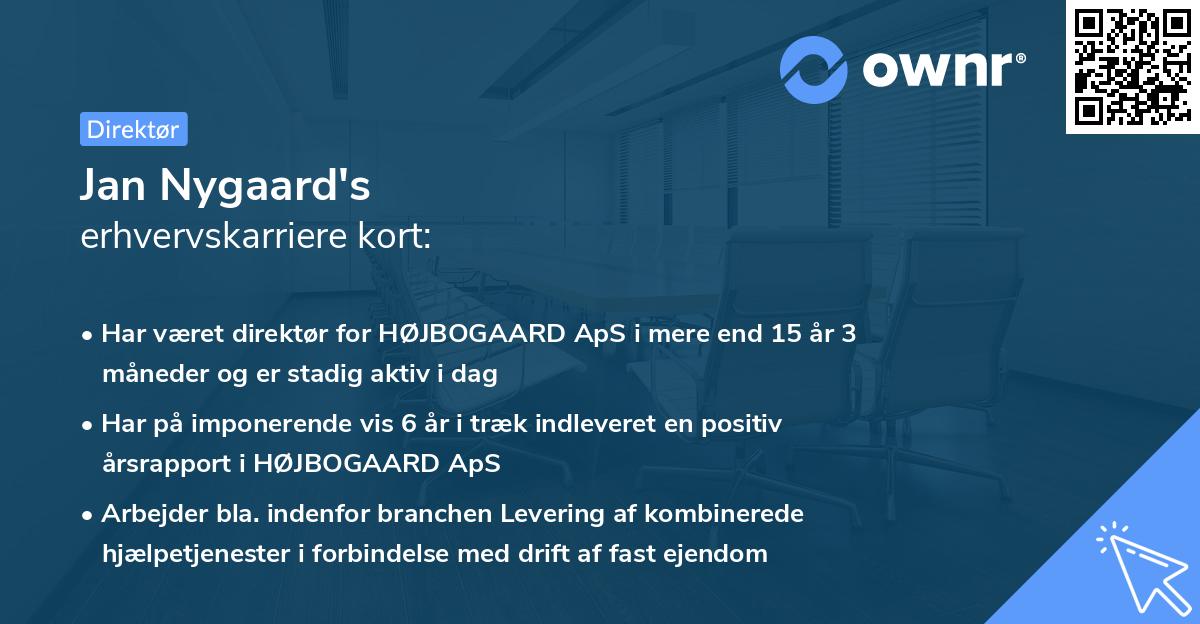 ownr®

Direktør

Jan Nygaard's
erhvervskarriere kort:

• Har været direktør for HØJBOGAARD ApS i mere end 15 år 3 måneder og er stadig aktiv i dag

• Har på imponerende vis 6 år i træk indleveret en positiv årsrapport i HØJBOGAARD ApS

• Arbejder bla. indenfor branchen Levering af kombinerede hjælpetjenester i forbindelse med drift af fast ejendom